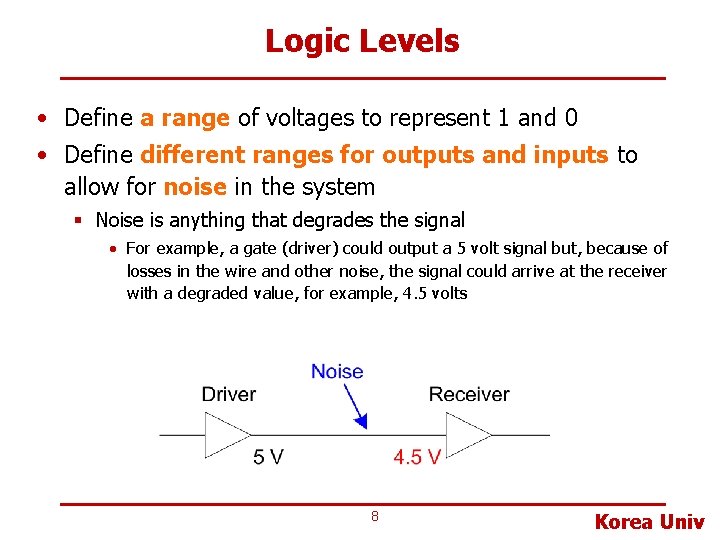 Logic Levels

• Define a range of voltages to represent 1 and 0
• Define different ranges for outputs and inputs to allow for noise in the system
  ▪ Noise is anything that degrades the signal
    • For example, a gate (driver) could output a 5 volt signal but, because of losses in the wire and other noise, the signal could arrive at the receiver with a degraded value, for example, 4.5 volts

Noise
Driver
Receiver
5 V
4.5 V

8
Korea Univ